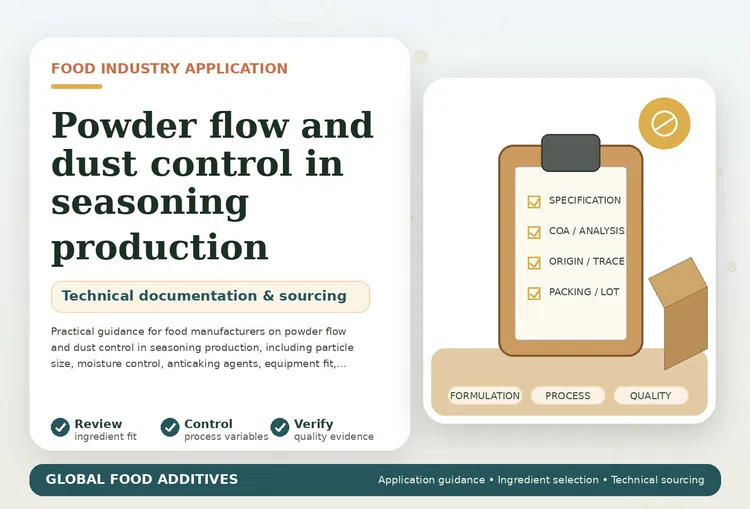 FOOD INDUSTRY APPLICATION

Powder flow and dust control in seasoning production

Technical documentation & sourcing

Practical guidance for food manufacturers on powder flow and dust control in seasoning production, including particle size, moisture control, anticaking agents, equipment fit,...

Review
ingredient fit

Control
process variables

Verify
quality evidence

SPECIFICATION
COA / ANALYSIS
ORIGIN / TRACE
PACKING / LOT

FORMULATION
PROCESS
QUALITY

GLOBAL FOOD ADDITIVES

Application guidance • Ingredient selection • Technical sourcing